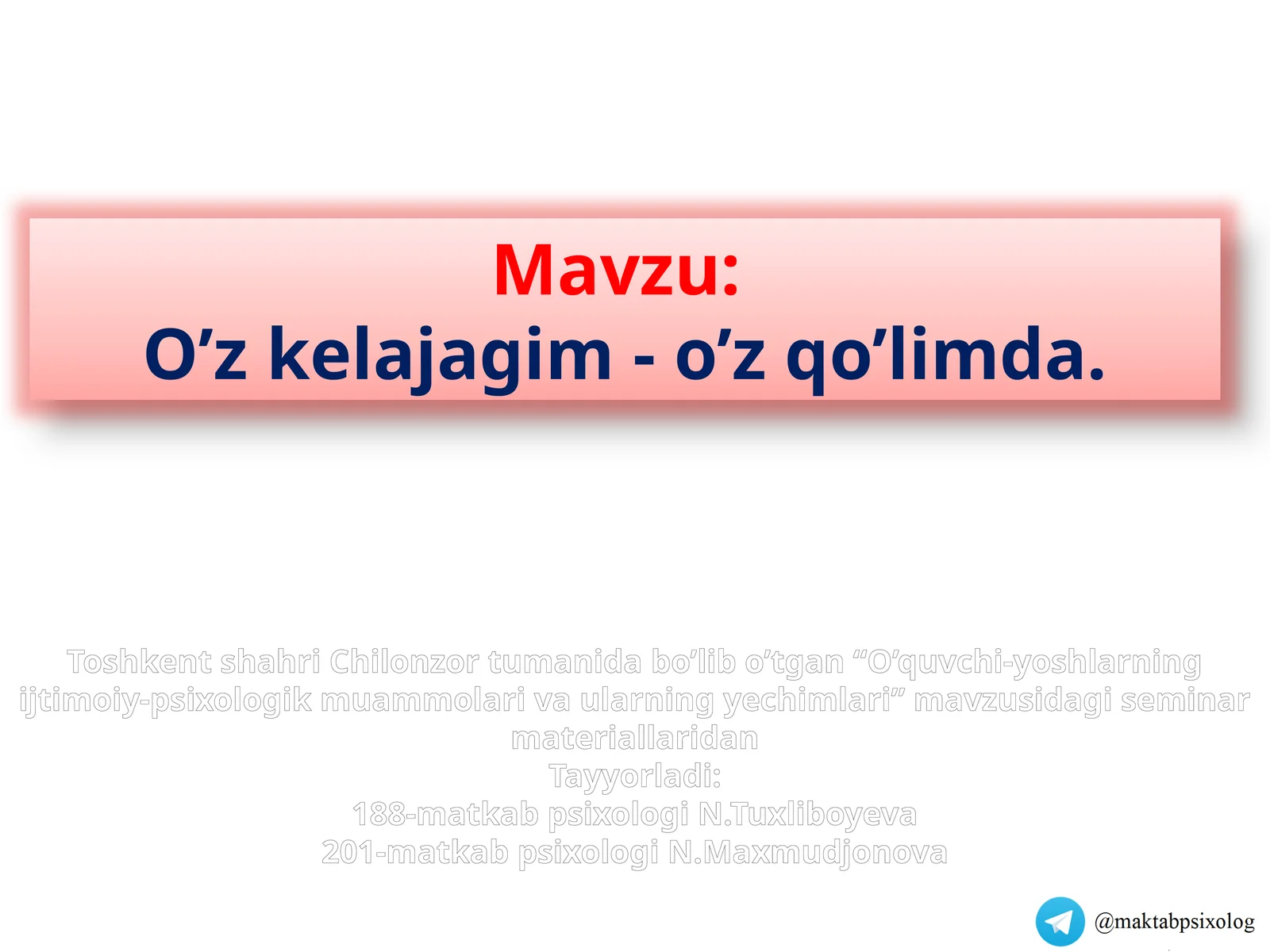 Mavzu:
O’z kelajagim - o’z qo’limda.

Toshkent shahri Chilonzor tumanida bo’lib o’tgan “O’quvchi-yoshlarning ijtimoiy-psixologik muammolari va ularning yechimlari” mavzusidagi seminar materiallaridan
Tayyorladi:
188-matkab psixologi N.Tuxliboyeva
201-matkab psixologi N.Maxmudjonova

@maktabpsixolog